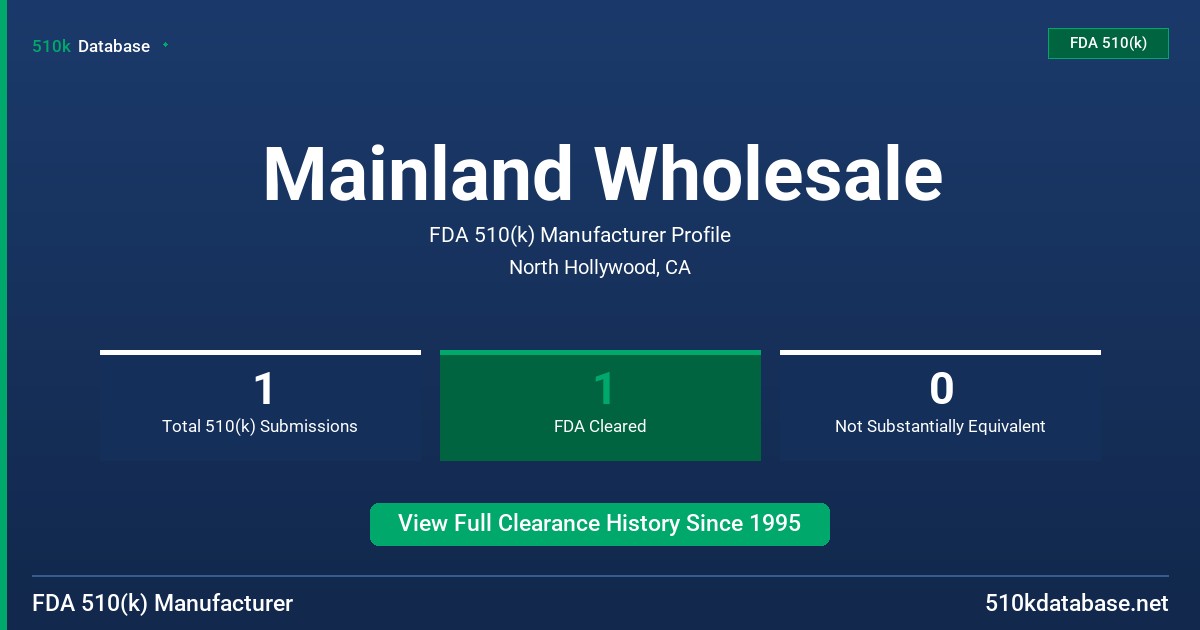 510k Database

FDA 510(k)

Mainland Wholesale

FDA 510(k) Manufacturer Profile

North Hollywood, CA

1
Total 510(k) Submissions

1
FDA Cleared

0
Not Substantially Equivalent

View Full Clearance History Since 1995

FDA 510(k) Manufacturer

510kdatabase.net